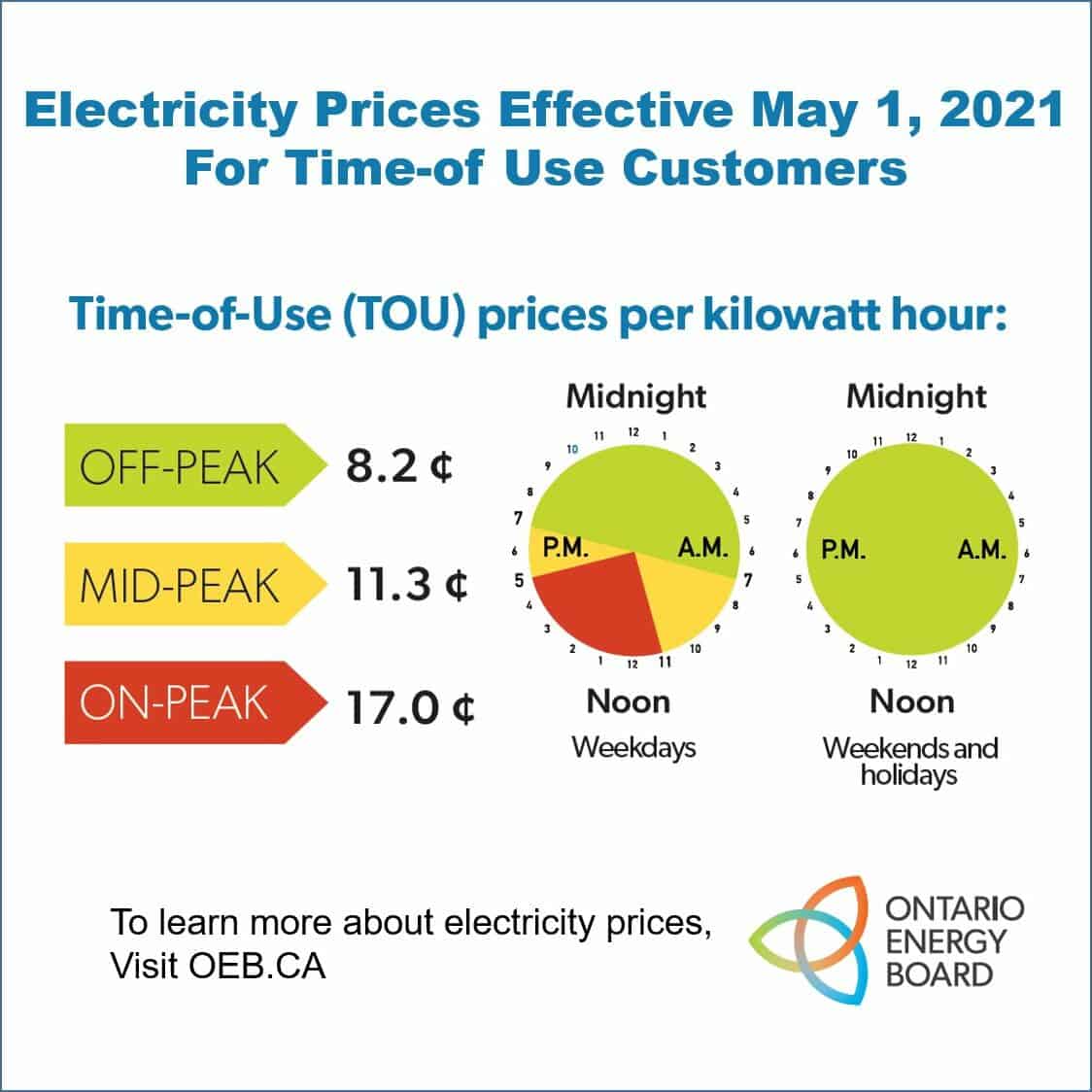 Electricity Prices Effective May 1, 2021
For Time-of Use Customers

Time-of-Use (TOU) prices per kilowatt hour:

OFF-PEAK 8.2 ¢

MID-PEAK 11.3 ¢

ON-PEAK 17.0 ¢

Midnight
12 1 2 3 4 5 6 7 8 9 10 11 12 1 2 3 4 5 6 7 8 9 10 11
P.M. A.M.
Noon
Weekdays

Midnight
12 1 2 3 4 5 6 7 8 9 10 11 12 1 2 3 4 5 6 7 8 9 10 11
P.M. A.M.
Noon
Weekends and holidays

To learn more about electricity prices,
Visit OEB.CA

ONTARIO ENERGY BOARD